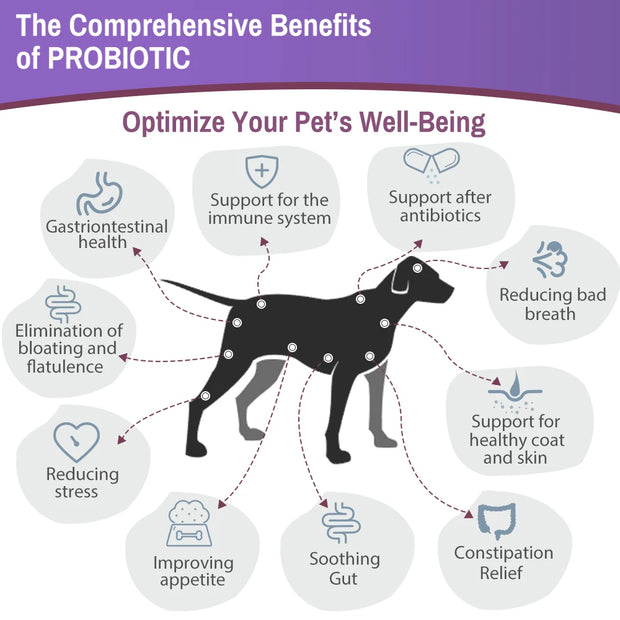 The Comprehensive Benefits of PROBIOTIC

Optimize Your Pet's Well-Being

Gastriontestinal health

Support for the immune system

Support after antibiotics

Reducing bad breath

Elimination of bloating and flatulence

Support for healthy coat and skin

Reducing stress

Improving appetite

Soothing Gut

Constipation Relief